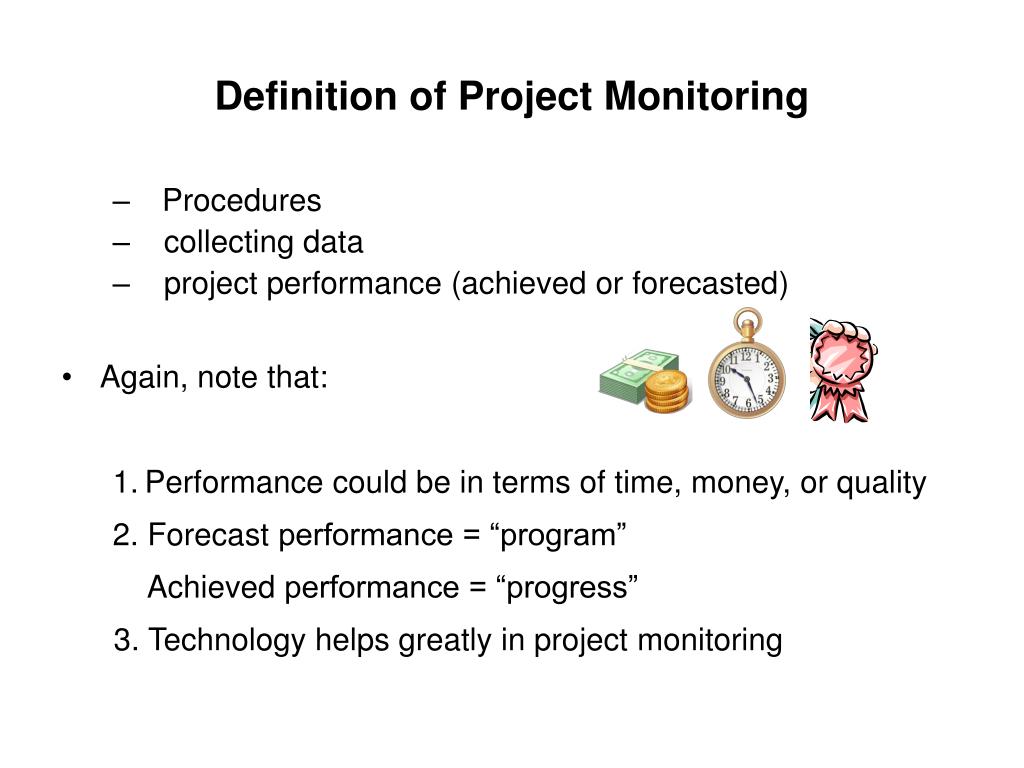 Definition of Project Monitoring

– Procedures
– collecting data
– project performance (achieved or forecasted)

• Again, note that:

1. Performance could be in terms of time, money, or quality

2. Forecast performance = “program”

Achieved performance = “progress”

3. Technology helps greatly in project monitoring